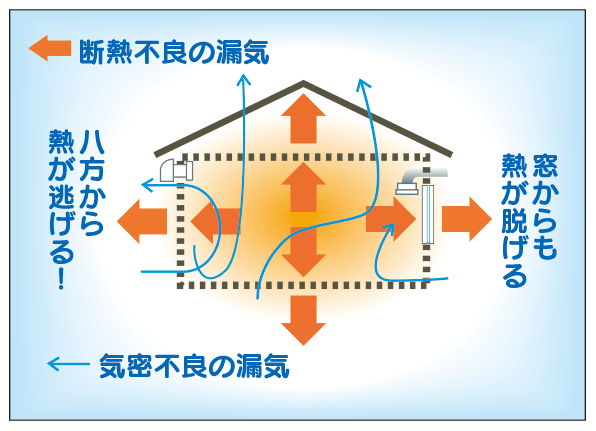 断熱不良の漏気

八方から熱が逃げる!

窓からも熱が脱げる

気密不良の漏気